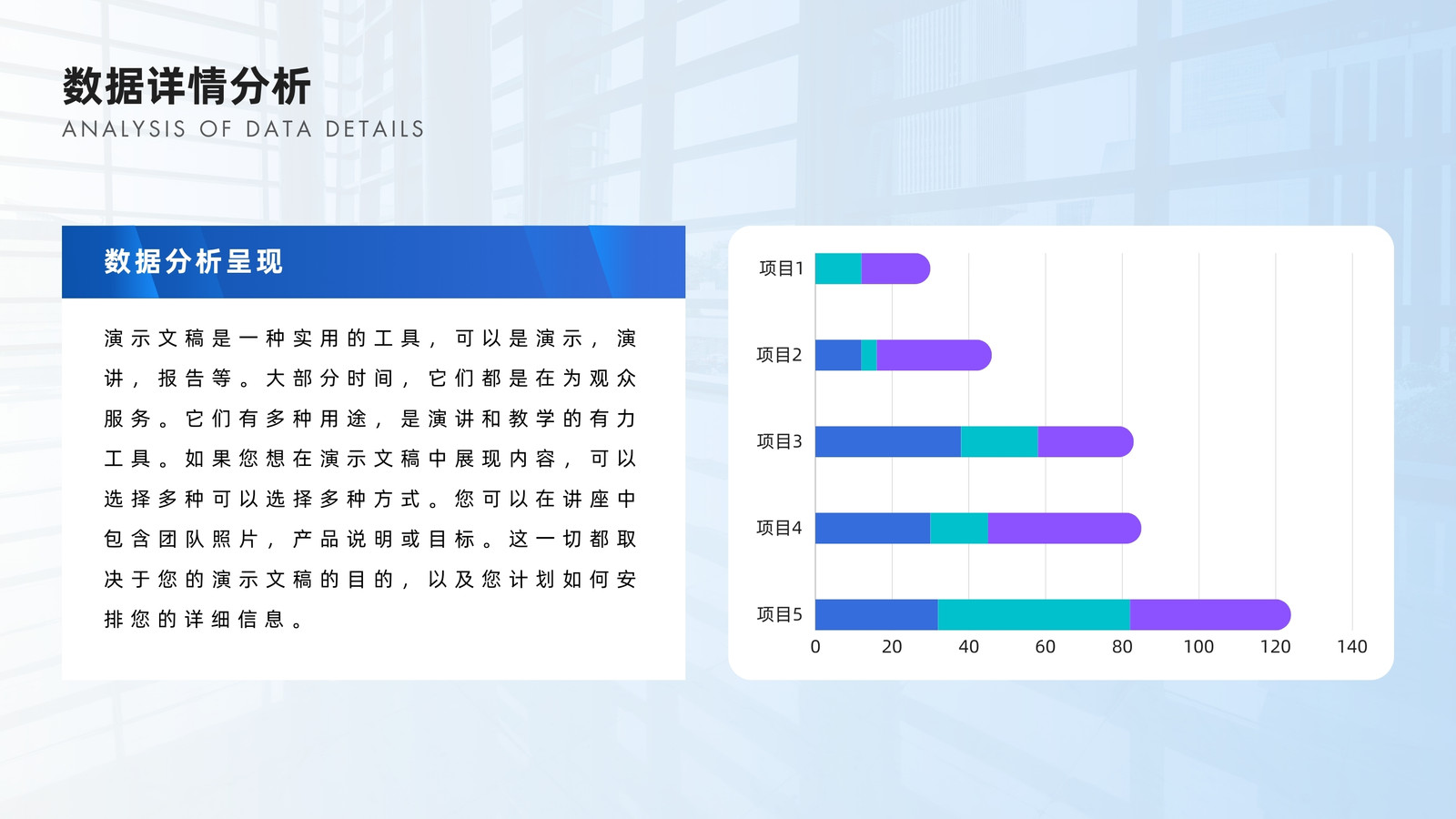 数据详情分析
ANALYSIS OF DATA DETAILS

数据分析呈现

演示文稿是一种实用的工具，可以是演示，演讲，报告等。大部分时间，它们都是在为观众服务。它们有多种用途，是演讲和教学的有力工具。如果您想在演示文稿中展现内容，可以选择多种可以选择多种方式。您可以在讲座中包含团队照片，产品说明或目标。这一切都取决于您的演示文稿的目的，以及您计划如何安排您的详细信息。

项目1
项目2
项目3
项目4
项目5
0
20
40
60
80
100
120
140